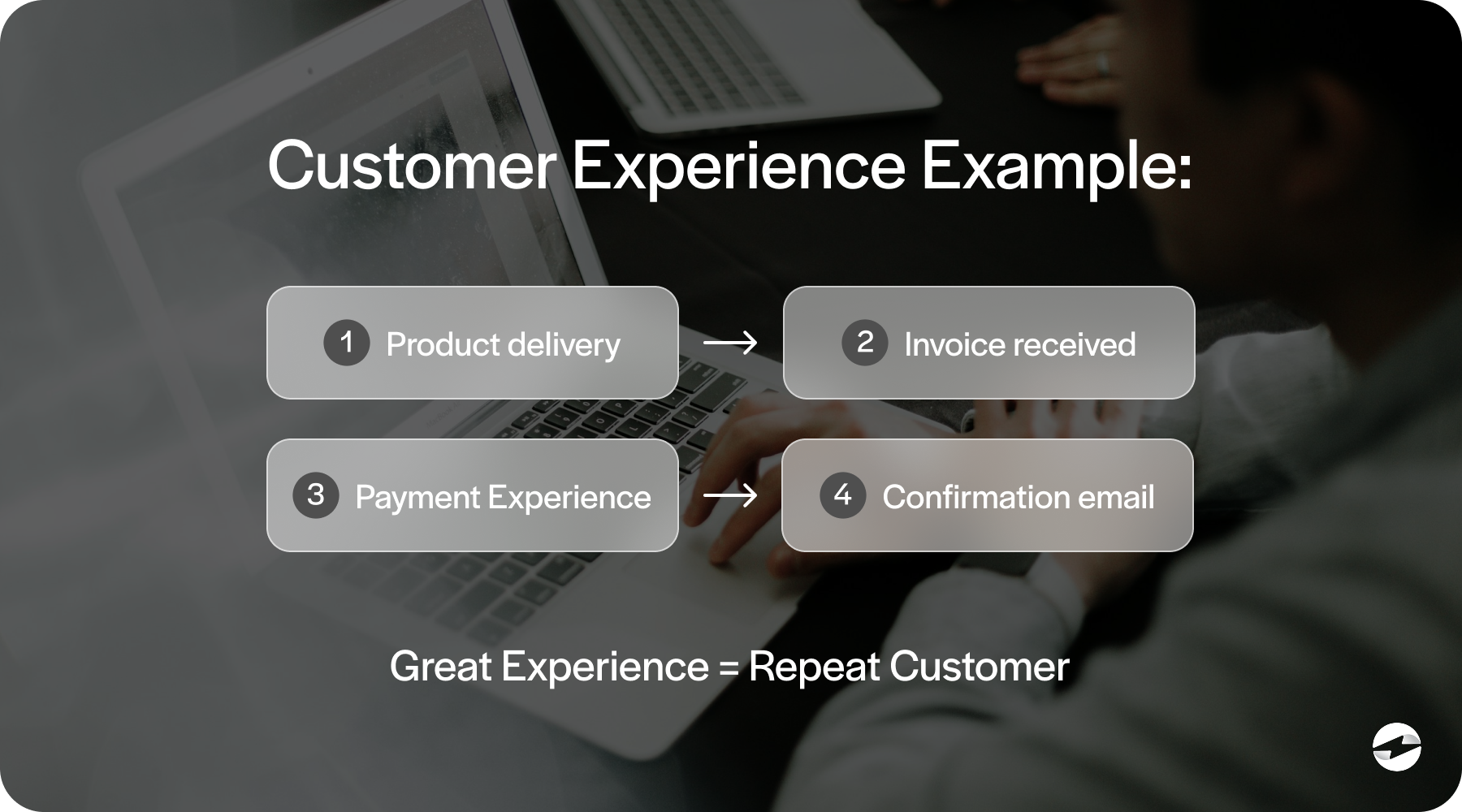 Customer Experience Example:

1 Product delivery → 2 Invoice received

3 Payment Experience → 4 Confirmation email

Great Experience = Repeat Customer